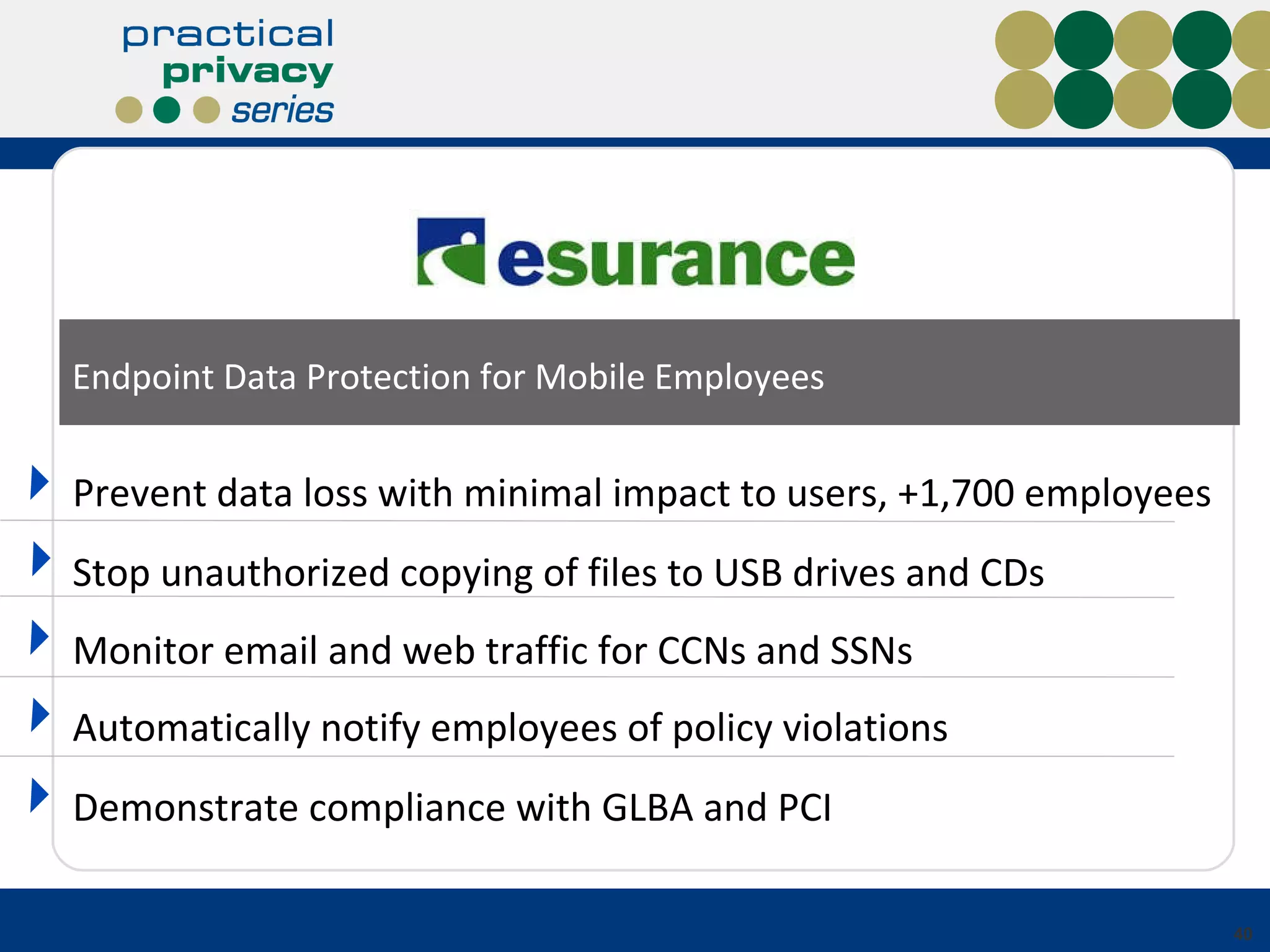 practical
privacy
series

esurance

Endpoint Data Protection for Mobile Employees

Prevent data loss with minimal impact to users, +1,700 employees

Stop unauthorized copying of files to USB drives and CDs

Monitor email and web traffic for CCNs and SSNs

Automatically notify employees of policy violations

Demonstrate compliance with GLBA and PCI

40